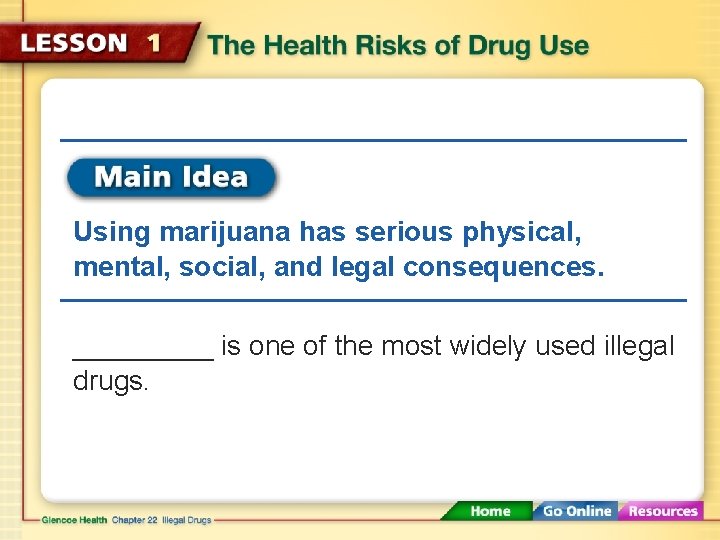 LESSON 1 The Health Risks of Drug Use

Main Idea

Using marijuana has serious physical, mental, social, and legal consequences.

_________ is one of the most widely used illegal drugs.

Glencoe Health Chapter 22 Illegal Drugs

Home Go Online Resources